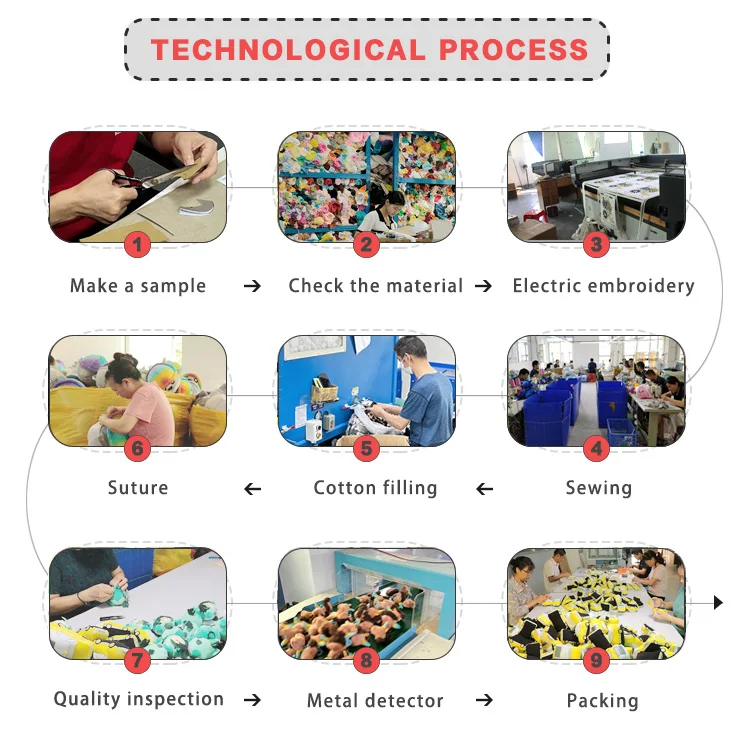 TECHNOLOGICAL PROCESS

1
Make a sample →

2
Check the material →

3
Electric embroidery

6
Suture ←

5
Cotton filling ←

4
Sewing

7
Quality inspection →

8
Metal detector →

9
Packing